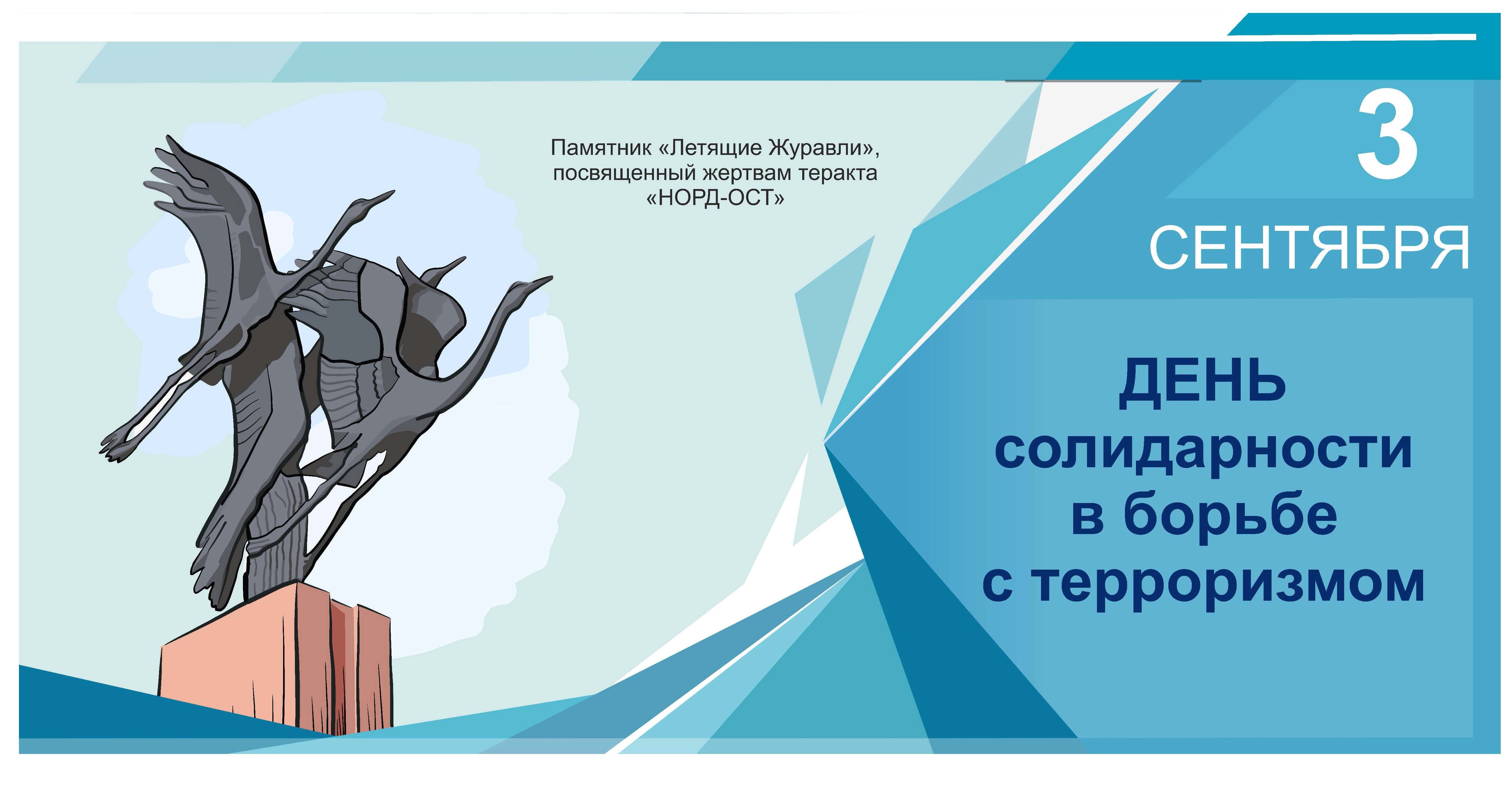 Памятник «Летящие Журавли», посвященный жертвам теракта «НОРД-ОСТ»

3
СЕНТЯБРЯ

ДЕНЬ
солидарности
в борьбе
с терроризмом